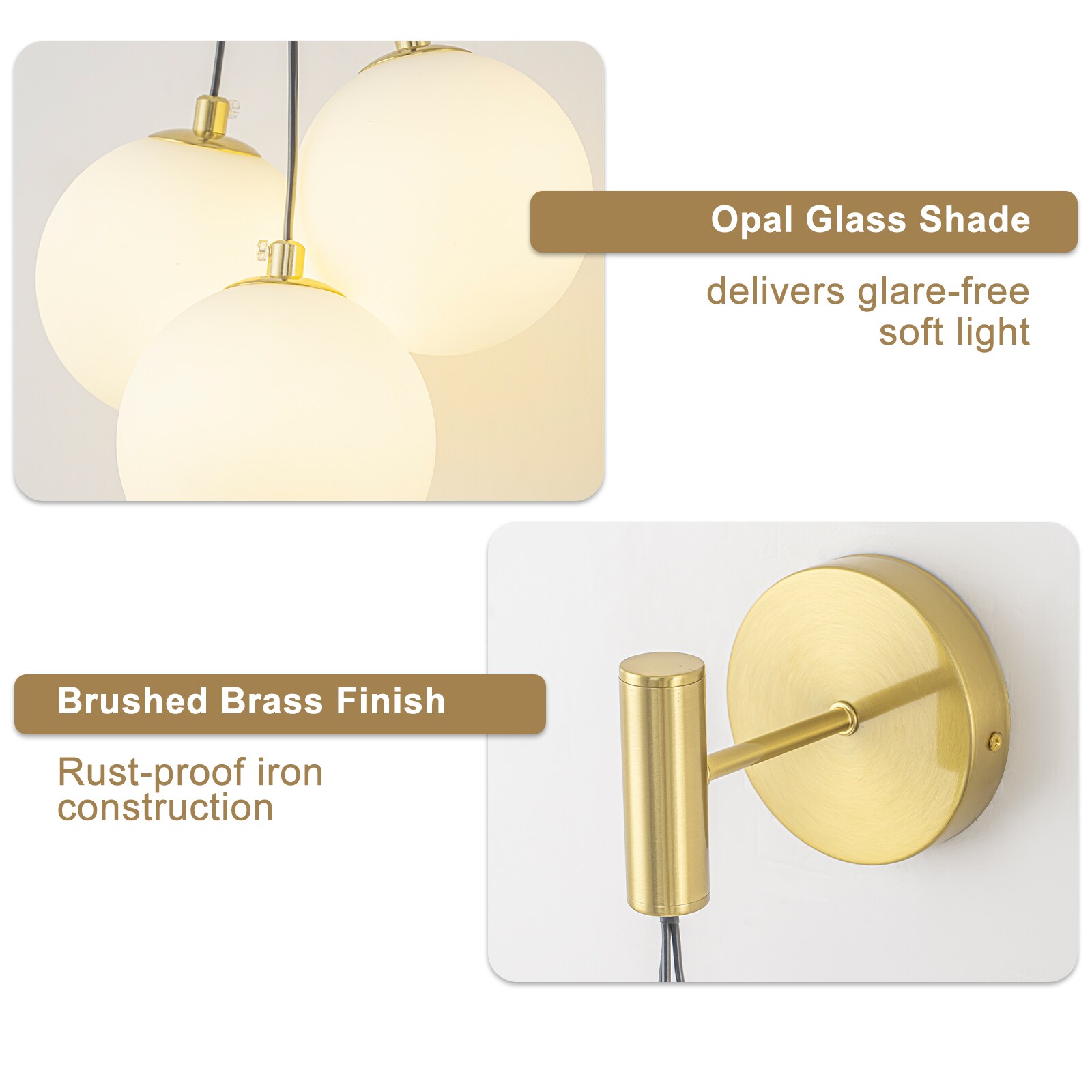 Opal Glass Shade

delivers glare-free soft light

Brushed Brass Finish

Rust-proof iron construction